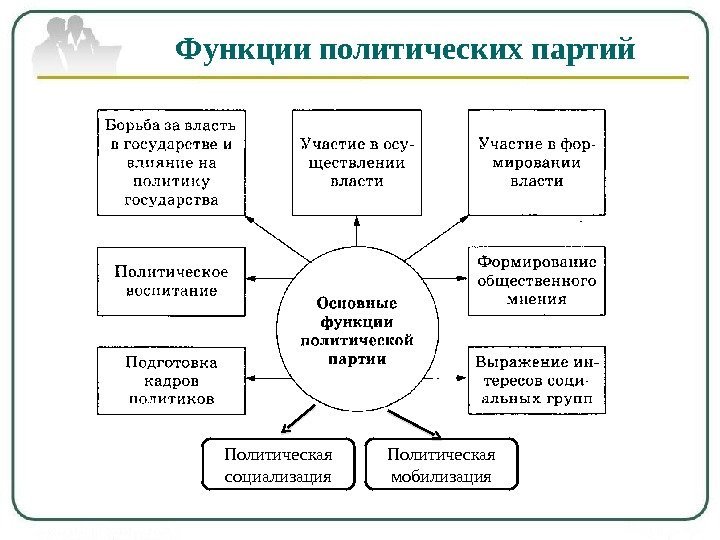 Функции политических партий

Борьба за власть в государстве и влияние на политику государства

Участие в осуществлении власти

Участие в формировании власти

Политическое воспитание

Основные функции политической партии

Формирование общественного мнения

Подготовка кадров политиков

Выражение интересов социальных групп

Политическая социализация

Политическая мобилизация